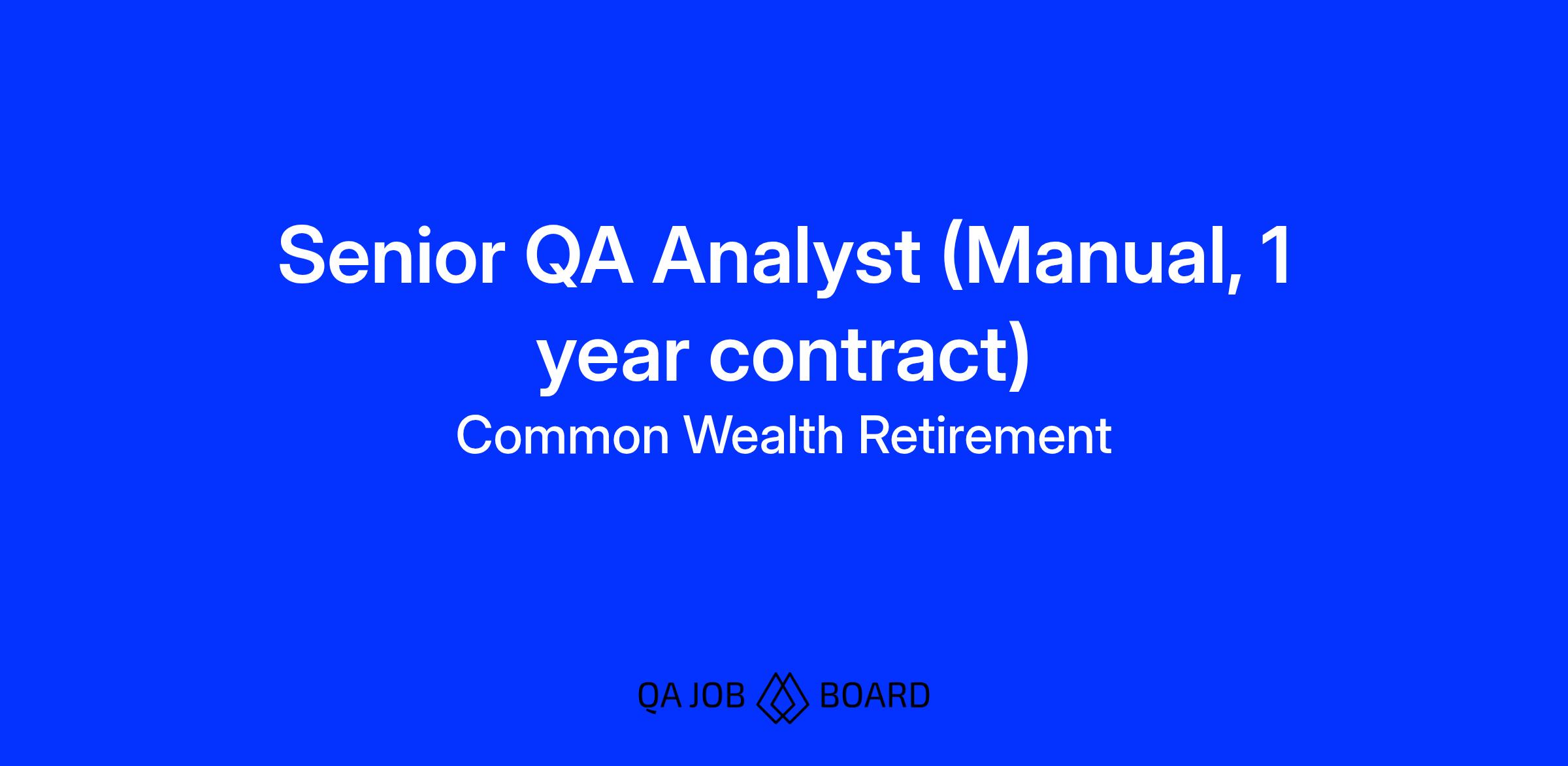 Senior QA Analyst (Manual, 1 year contract)

Common Wealth Retirement

QA JOB BOARD